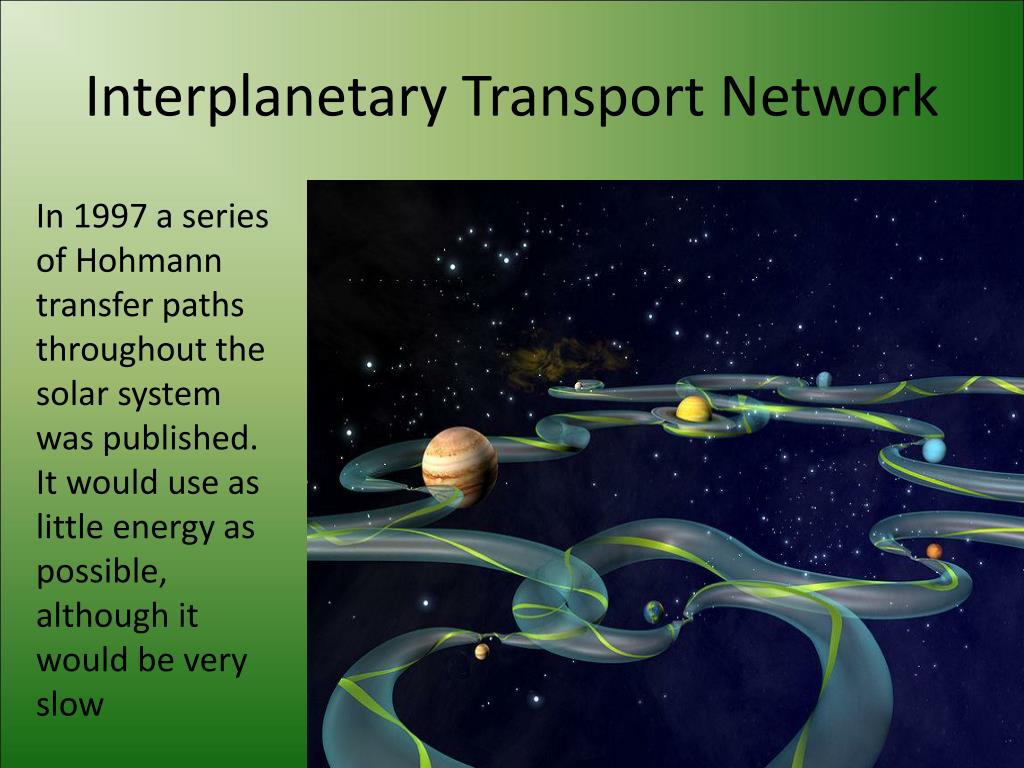 Interplanetary Transport Network

In 1997 a series of Hohmann transfer paths throughout the solar system was published. It would use as little energy as possible, although it would be very slow